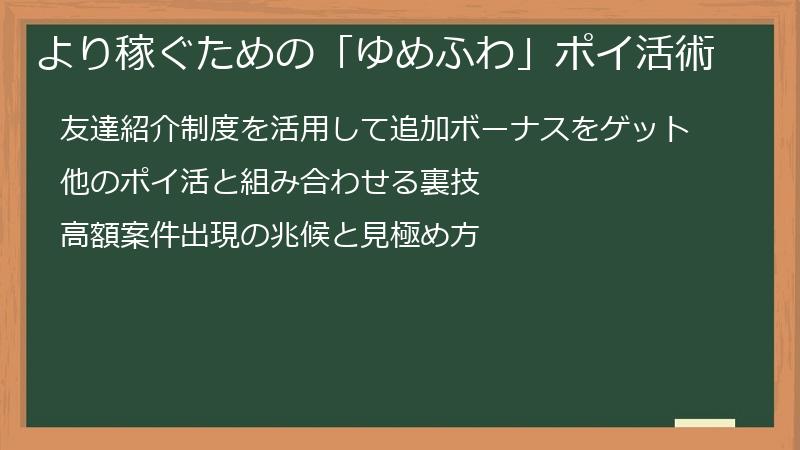 より稼ぐための「ゆめふわ」ポイ活術

友達紹介制度を活用して追加ボーナスをゲット

他のポイ活と組み合わせる裏技

高額案件出現の兆候と見極め方